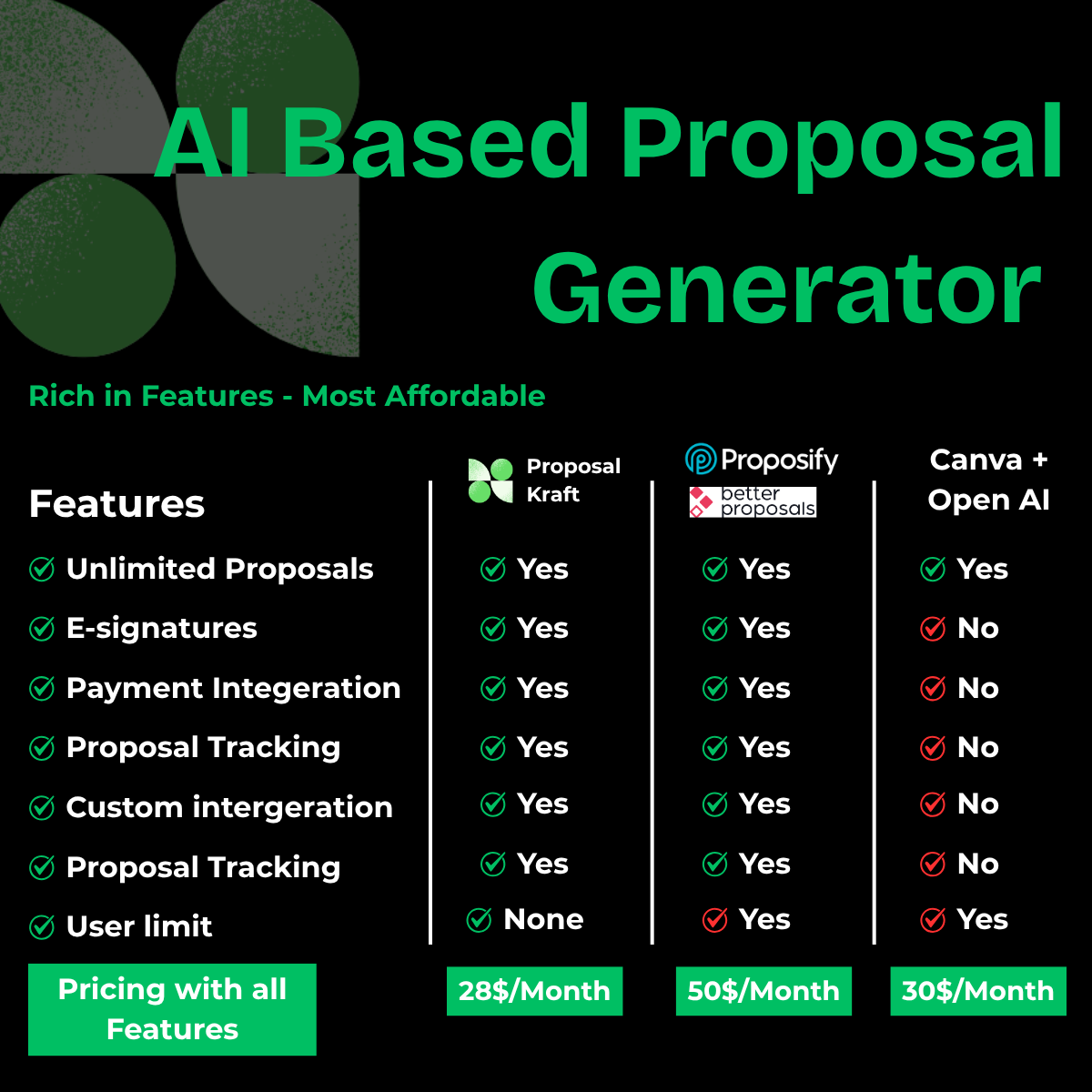 AI Based Proposal Generator

Rich in Features - Most Affordable

| Features | Proposal Kraft | Proposify better proposals | Canva + Open AI |
|---|---|---|---|
| Unlimited Proposals | Yes | Yes | Yes |
| E-signatures | Yes | Yes | No |
| Payment Integeration | Yes | Yes | No |
| Proposal Tracking | Yes | Yes | No |
| Custom intergeration | Yes | Yes | No |
| Proposal Tracking | Yes | Yes | No |
| User limit | None | Yes | Yes |
| Pricing with all Features | 28$/Month | 50$/Month | 30$/Month |